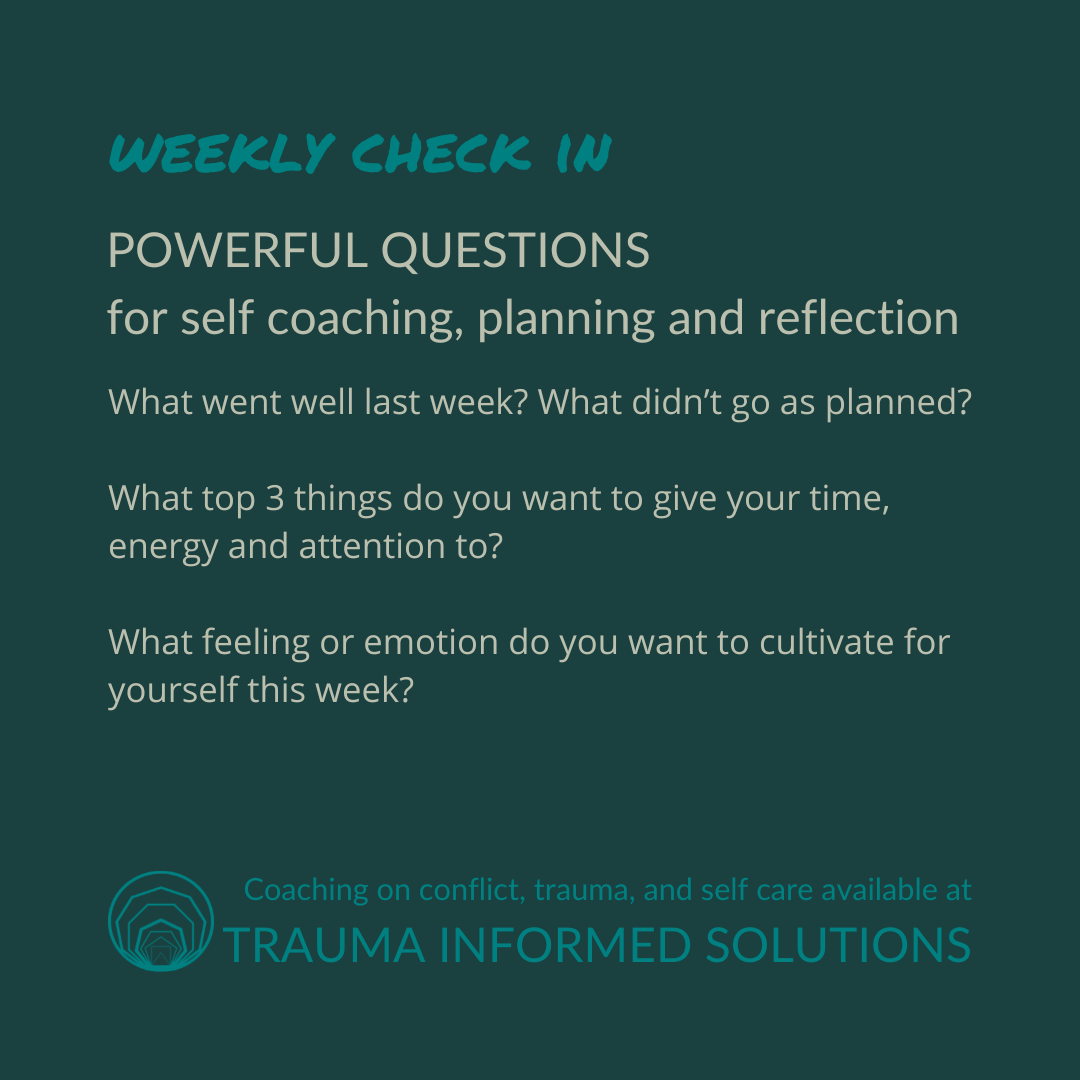 WEEKLY CHECK IN

POWERFUL QUESTIONS
for self coaching, planning and reflection

What went well last week? What didn't go as planned?

What top 3 things do you want to give your time, energy and attention to?

What feeling or emotion do you want to cultivate for yourself this week?

Coaching on conflict, trauma, and self care available at
TRAUMA INFORMED SOLUTIONS